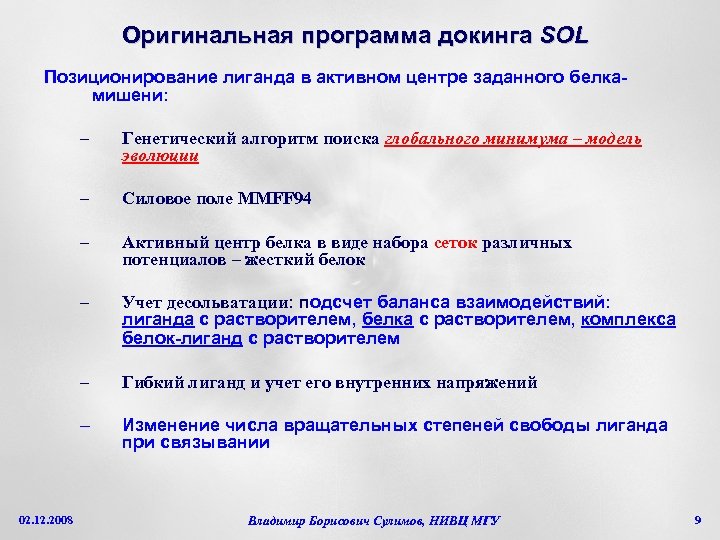 Оригинальная программа докинга SOL

Позиционирование лиганда в активном центре заданного белка-мишени:

– Генетический алгоритм поиска глобального минимума – модель эволюции

– Силовое поле MMFF94

– Активный центр белка в виде набора сеток различных потенциалов – жесткий белок

– Учет десольватации: подсчет баланса взаимодействий: лиганда с растворителем, белка с растворителем, комплекса белок-лиганд с растворителем

– Гибкий лиганд и учет его внутренних напряжений

– Изменение числа вращательных степеней свободы лиганда при связывании

02.12.2008

Владимир Борисович Сулимов, НИВЦ МГУ

9